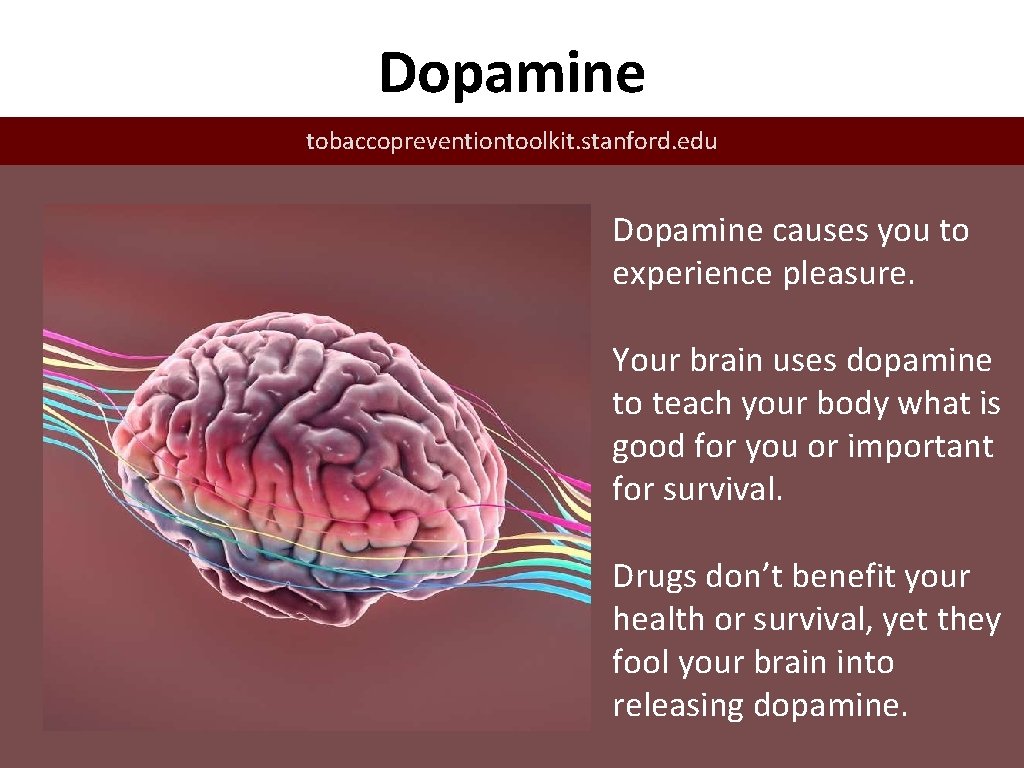 Dopamine

tobaccopreventiontoolkit.stanford.edu

Dopamine causes you to experience pleasure.

Your brain uses dopamine to teach your body what is good for you or important for survival.

Drugs don’t benefit your health or survival, yet they fool your brain into releasing dopamine.